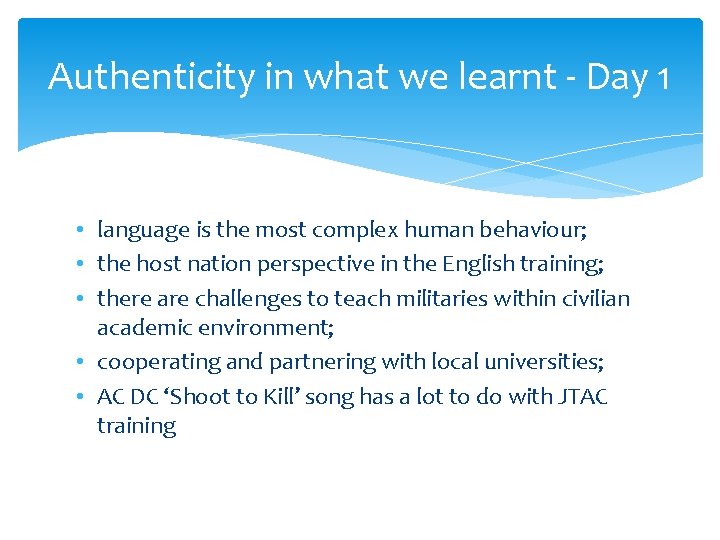 Authenticity in what we learnt - Day 1

• language is the most complex human behaviour;
• the host nation perspective in the English training;
• there are challenges to teach militaries within civilian academic environment;
• cooperating and partnering with local universities;
• AC DC ‘Shoot to Kill’ song has a lot to do with JTAC training